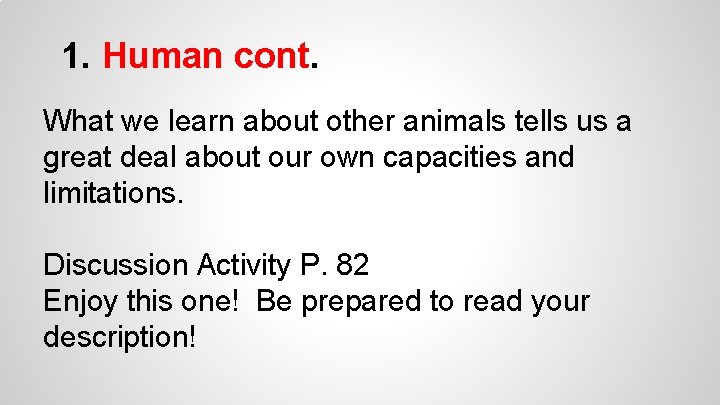 1. Human cont.

What we learn about other animals tells us a great deal about our own capacities and limitations.

Discussion Activity P. 82
Enjoy this one! Be prepared to read your description!